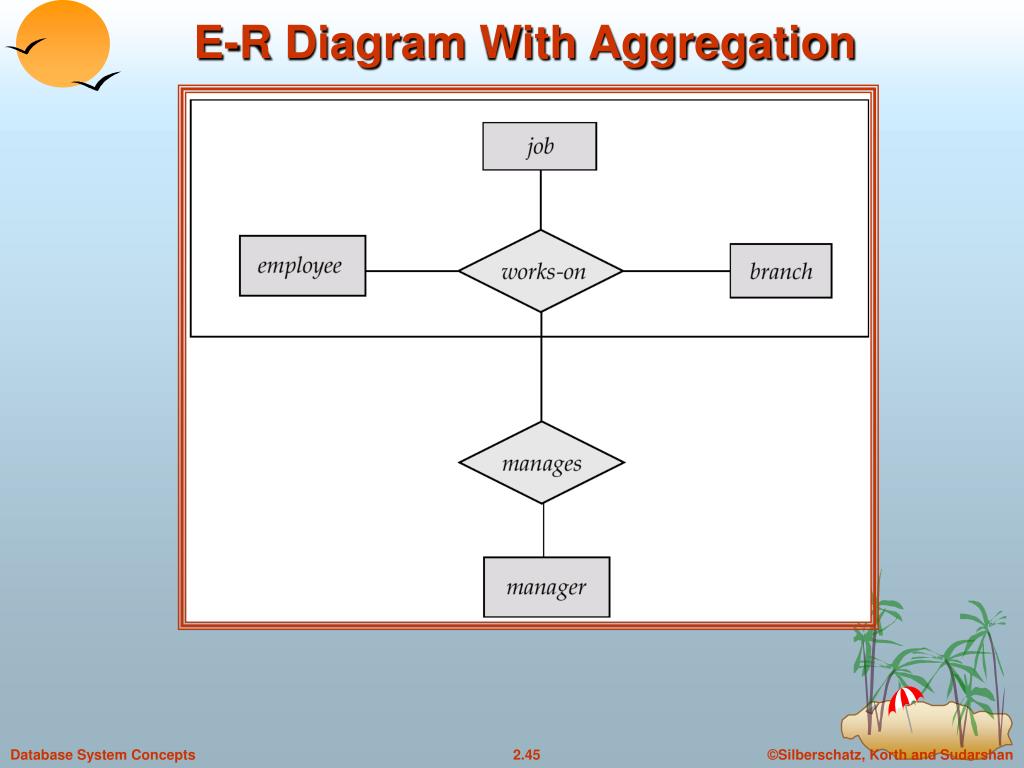 E-R Diagram With Aggregation

job

employee

works-on

branch

manages

manager

Database System Concepts

2.45

©Silberschatz, Korth and Sudarshan